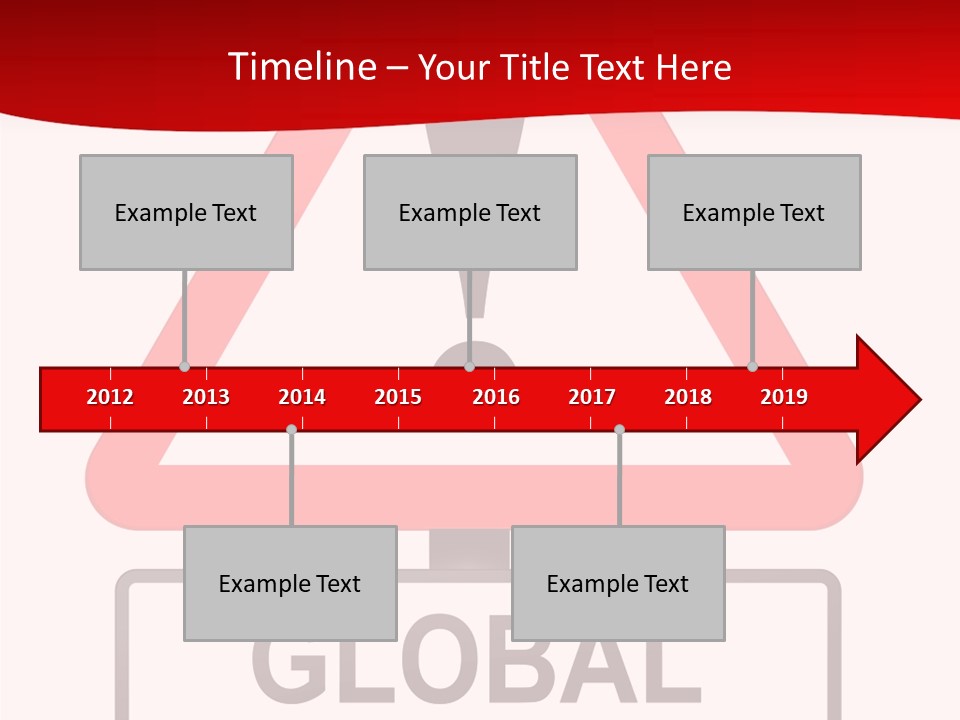 Timeline – Your Title Text Here

Example Text

Example Text

Example Text

2012 2013 2014 2015 2016 2017 2018 2019

Example Text

Example Text

GLOBAL